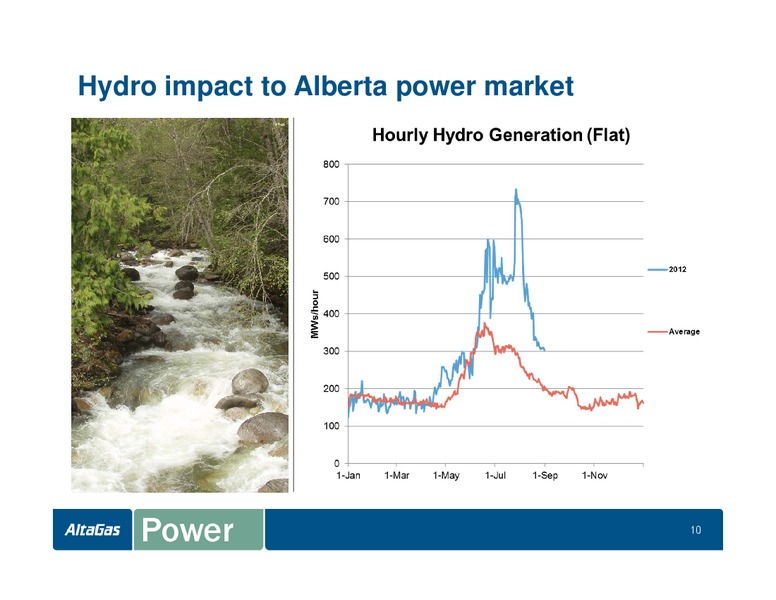 Hydro impact to Alberta power market

Hourly Hydro Generation (Flat)

800
700
600
500
400
300
200
100
0

MWs/hour

1-Jan 1-Mar 1-May 1-Jul 1-Sep 1-Nov

2012
Average

AltaGas Power

10